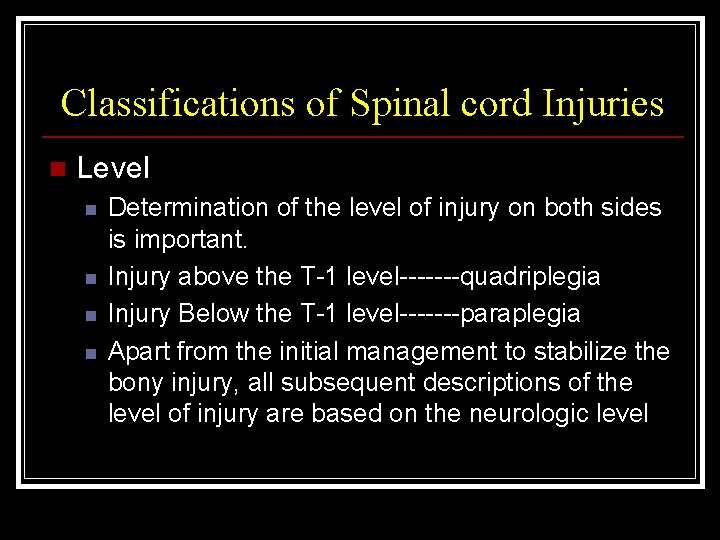 Classifications of Spinal cord Injuries

Level

Determination of the level of injury on both sides is important.

Injury above the T-1 level-------quadriplegia

Injury Below the T-1 level-------paraplegia

Apart from the initial management to stabilize the bony injury, all subsequent descriptions of the level of injury are based on the neurologic level